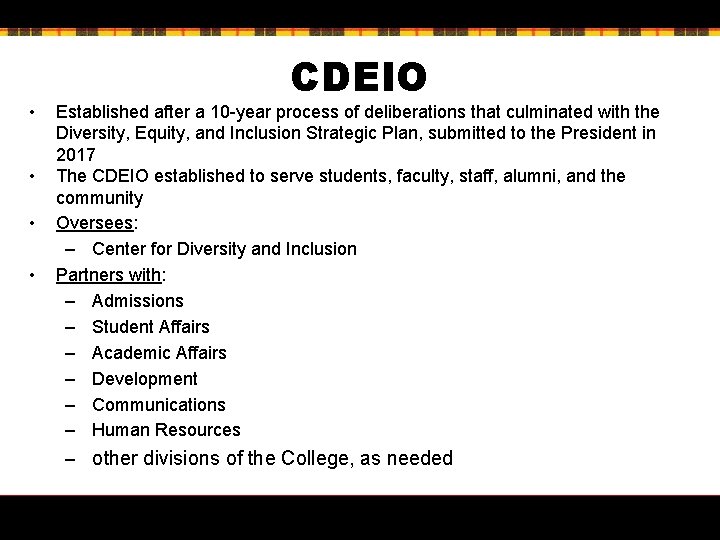 CDEIO

• Established after a 10-year process of deliberations that culminated with the Diversity, Equity, and Inclusion Strategic Plan, submitted to the President in 2017

• The CDEIO established to serve students, faculty, staff, alumni, and the community

• Oversees:
– Center for Diversity and Inclusion

• Partners with:
– Admissions
– Student Affairs
– Academic Affairs
– Development
– Communications
– Human Resources
– other divisions of the College, as needed